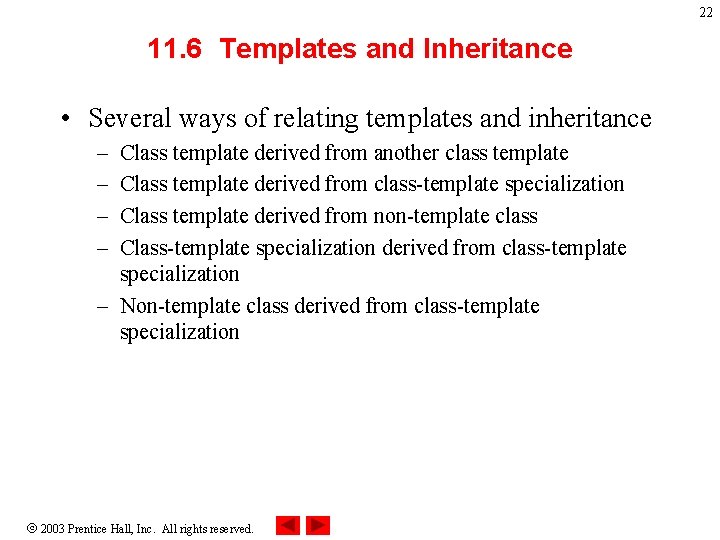 22

11.6 Templates and Inheritance

• Several ways of relating templates and inheritance
  – Class template derived from another class template
  – Class template derived from class-template specialization
  – Class template derived from non-template class
  – Class-template specialization derived from class-template specialization
  – Non-template class derived from class-template specialization

© 2003 Prentice Hall, Inc. All rights reserved.